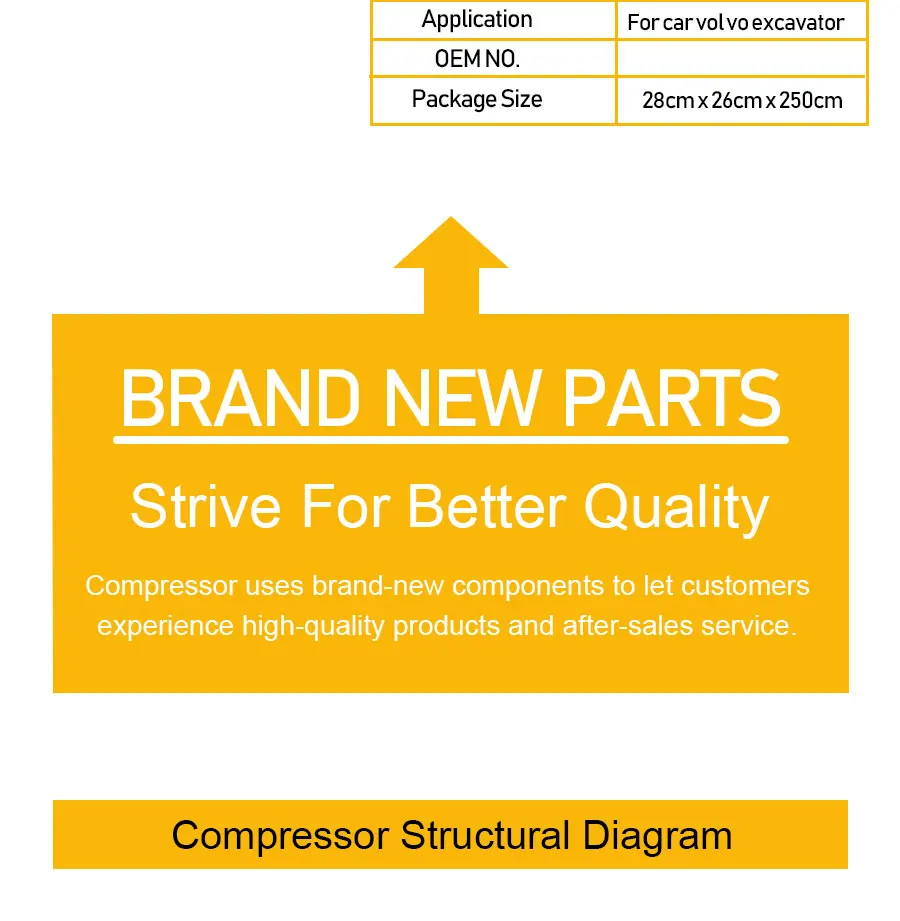 | Application | For car vol vo excavator |
|---|---|
| OEM NO. | |
| Package Size | 28cm x 26cm x 250cm |

BRAND NEW PARTS

Strive For Better Quality

Compressor uses brand-new components to let customers experience high-quality products and after-sales service.

Compressor Structural Diagram